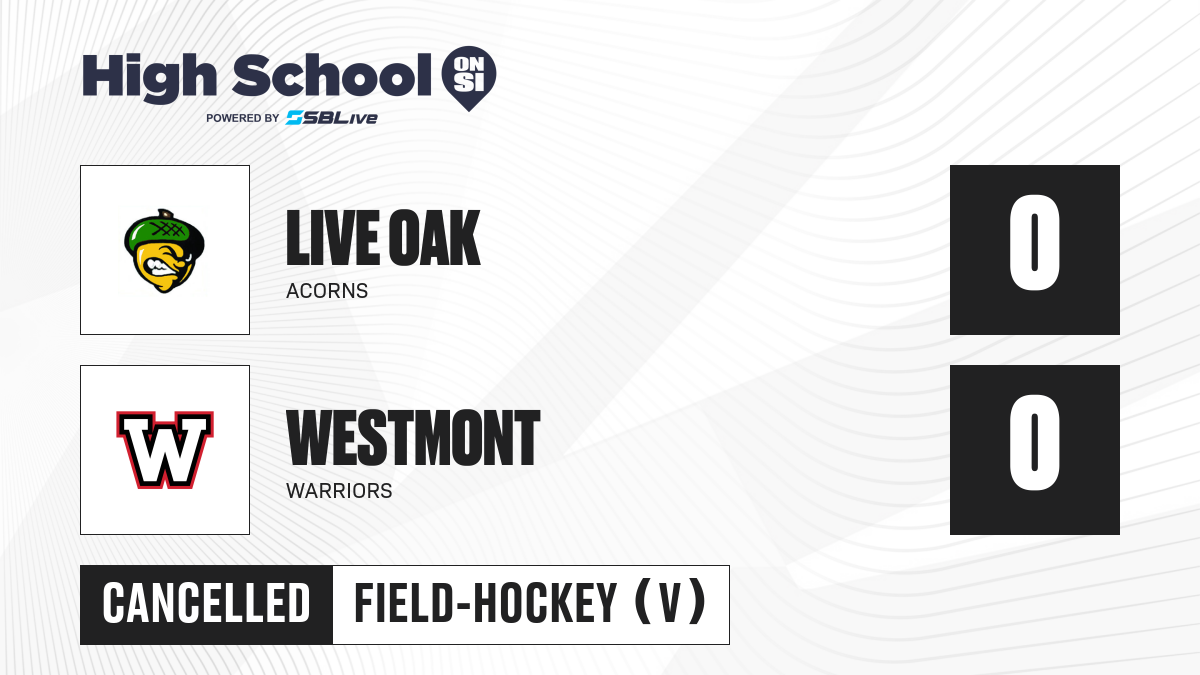 High School ON SI
POWERED BY SBLive

LIVE OAK
ACORNS
0

W
WESTMONT
WARRIORS
0

CANCELLED
FIELD-HOCKEY (V)